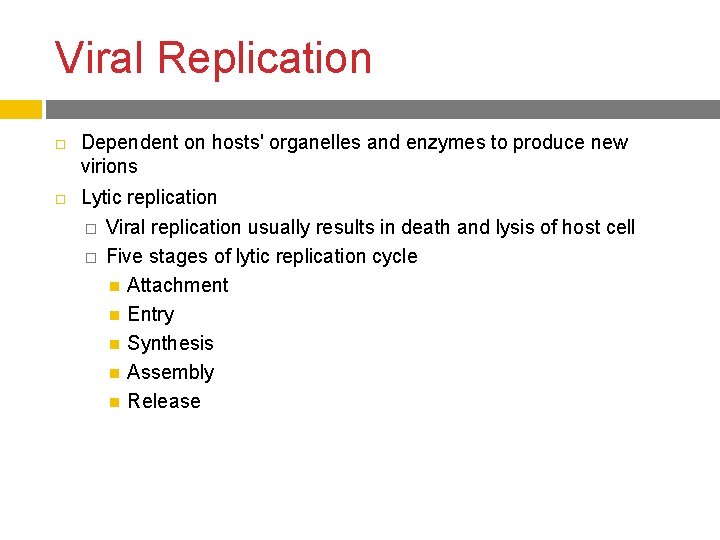 Viral Replication

Dependent on hosts' organelles and enzymes to produce new virions

Lytic replication

Viral replication usually results in death and lysis of host cell

Five stages of lytic replication cycle

Attachment

Entry

Synthesis

Assembly

Release